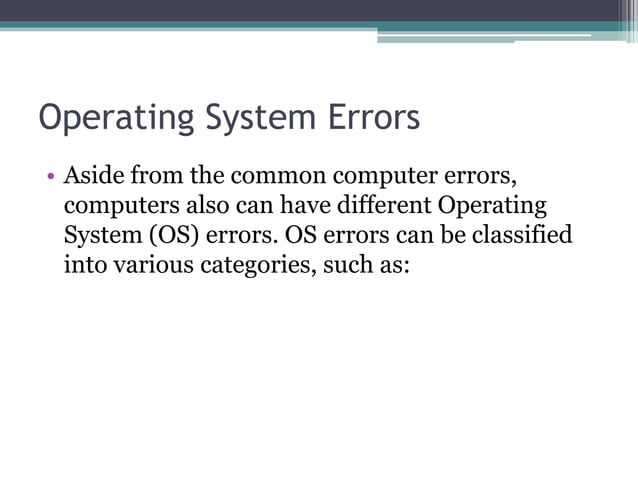 Operating System Errors

• Aside from the common computer errors, computers also can have different Operating System (OS) errors. OS errors can be classified into various categories, such as: